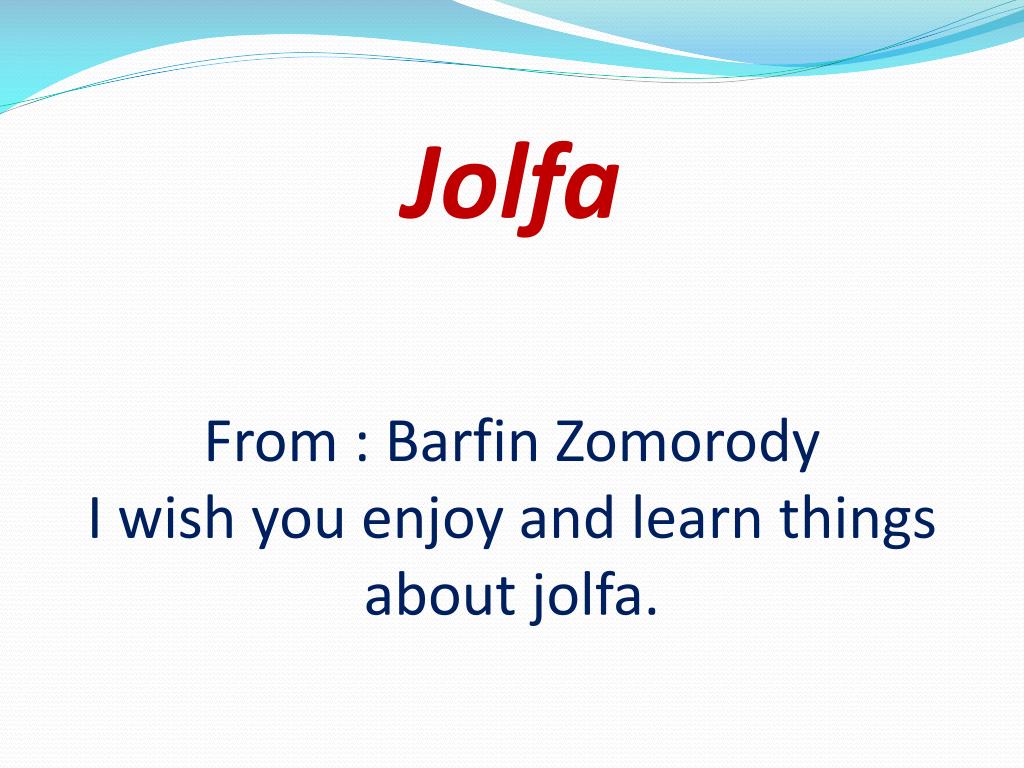 Jolfa

From : Barfin Zomorody
I wish you enjoy and learn things about jolfa.